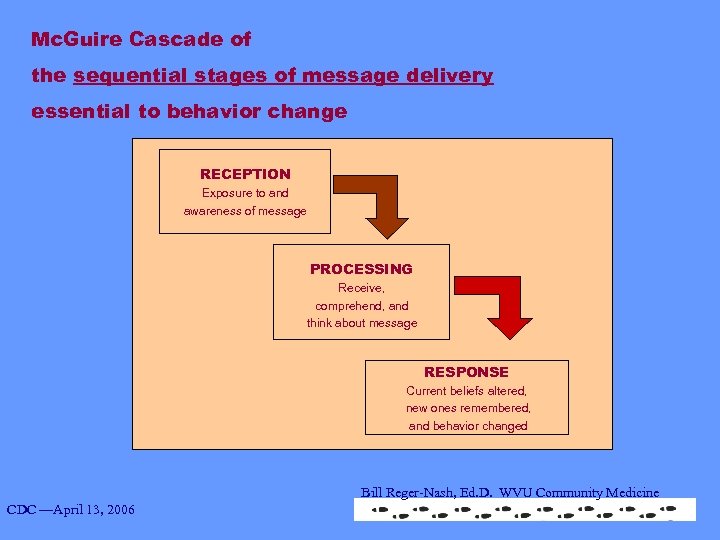 McGuire Cascade of
the sequential stages of message delivery
essential to behavior change

RECEPTION
Exposure to and awareness of message

PROCESSING
Receive, comprehend, and think about message

RESPONSE
Current beliefs altered, new ones remembered, and behavior changed

Bill Reger-Nash, Ed.D. WVU Community Medicine

CDC —April 13, 2006